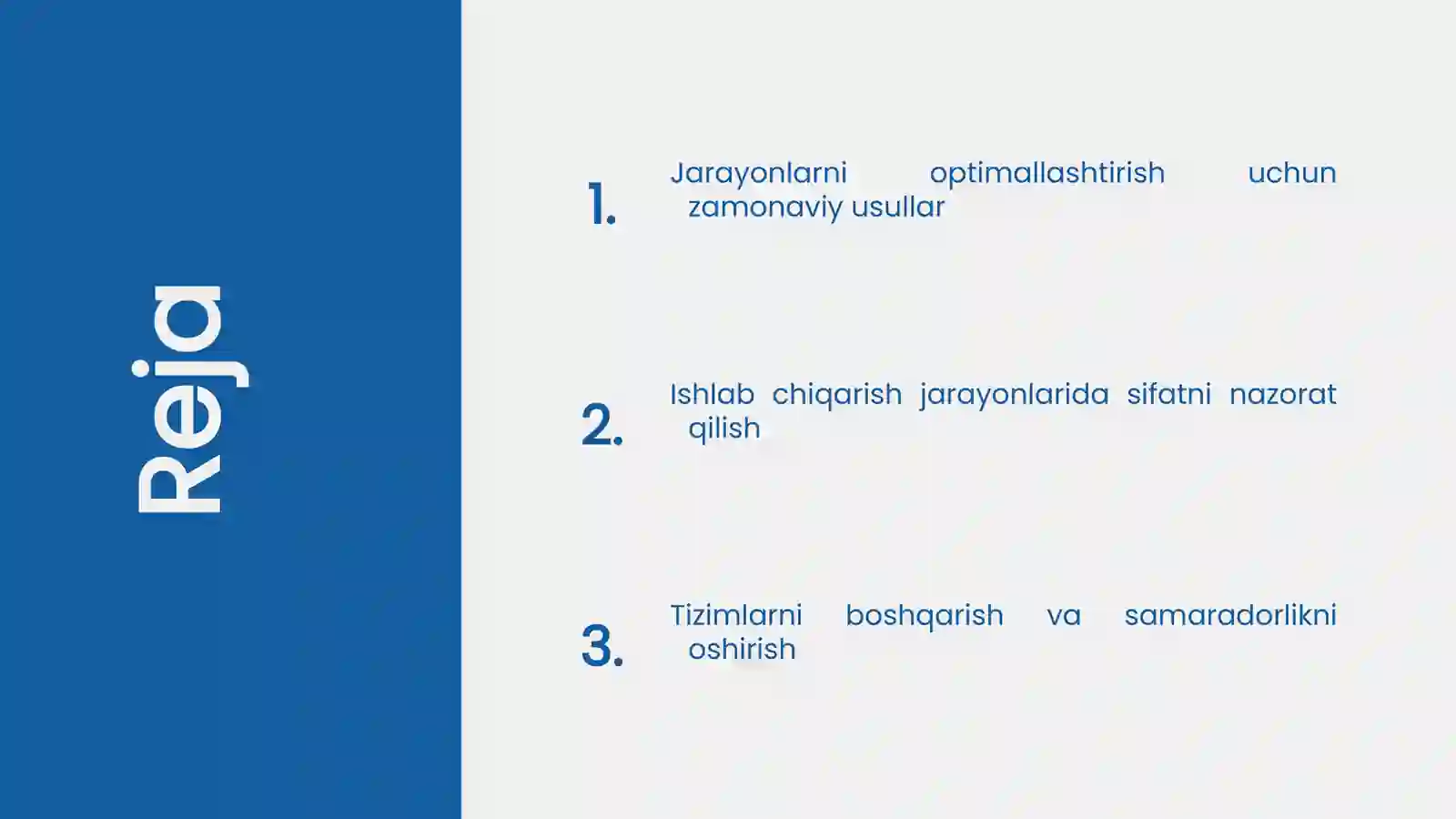 Reja

1. Jarayonlarni optimallashtirish uchun zamonaviy usullar

2. Ishlab chiqarish jarayonlarida sifatni nazorat qilish

3. Tizimlarni boshqarish va samaradorlikni oshirish